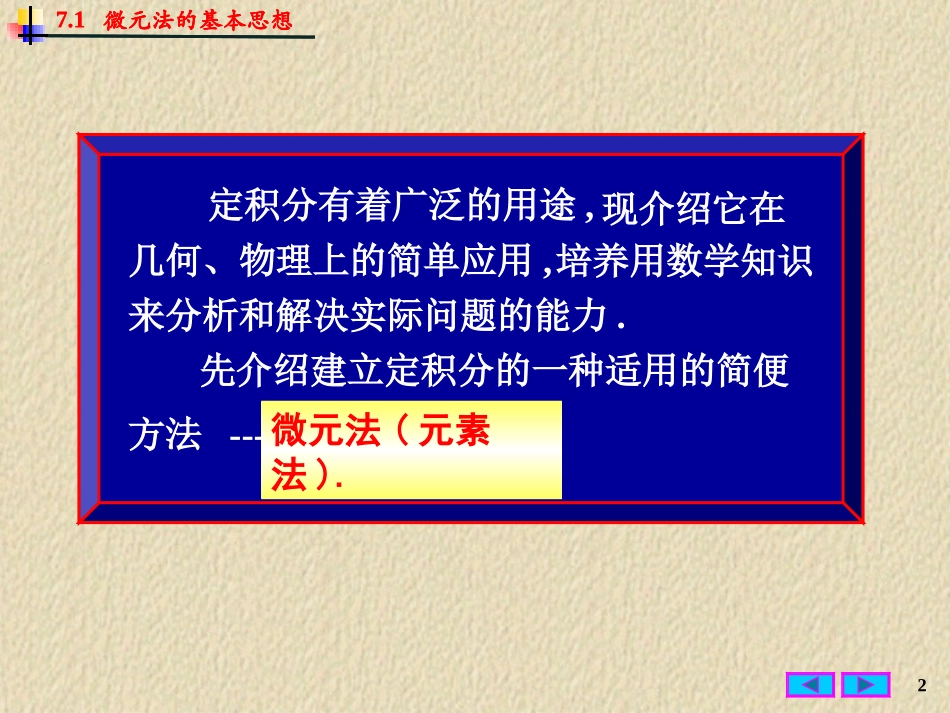 7.1 微元法的基本思想

定积分有着广泛的用途，现介绍它在几何、物理上的简单应用，培养用数学知识来分析和解决实际问题的能力.

先介绍建立定积分的一种适用的简便方法 --- 微元法（元素法）.

2